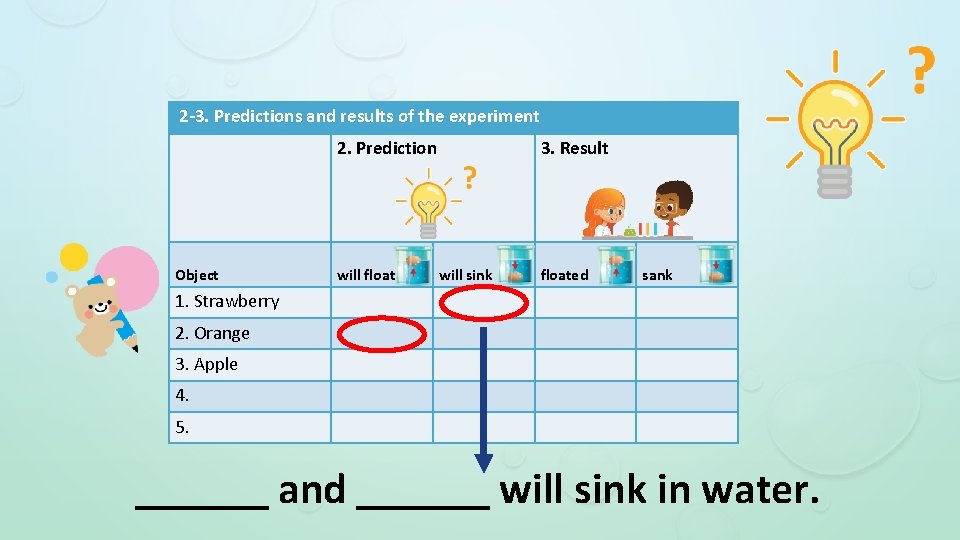 2-3. Predictions and results of the experiment

| | 2. Prediction | | 3. Result | |
|---|---|---|---|---|
| Object | will float | will sink | floated | sank |
| 1. Strawberry | | | | |
| 2. Orange | | | | |
| 3. Apple | | | | |
| 4. | | | | |
| 5. | | | | |

______ and ______ will sink in water.